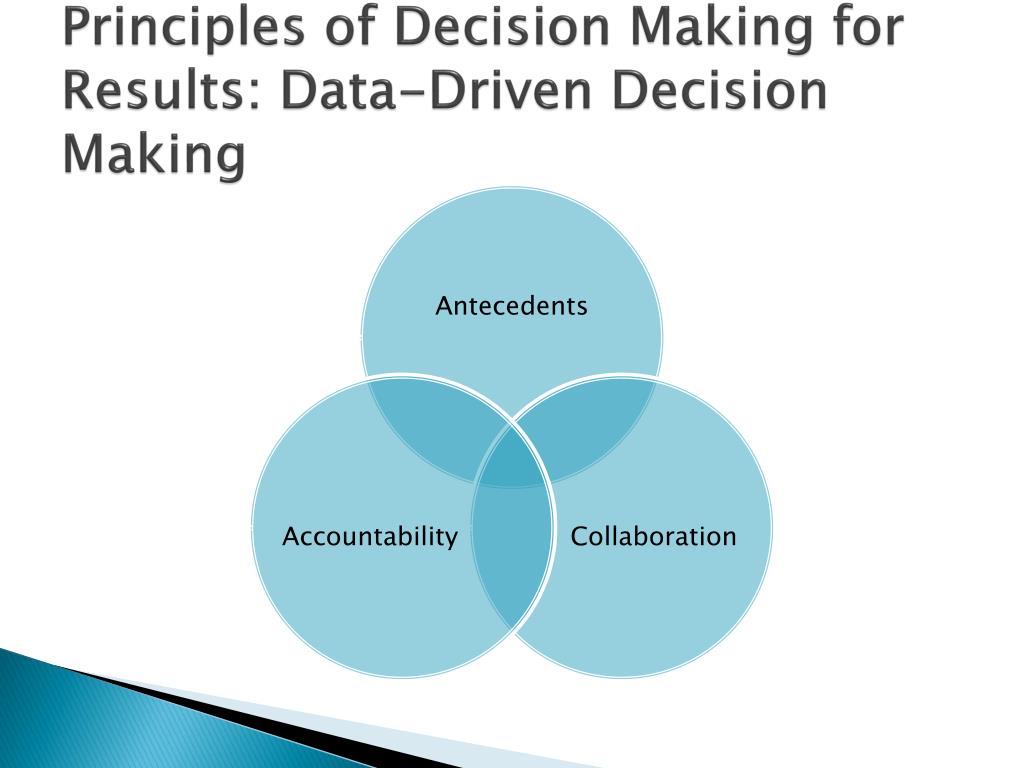 Principles of Decision Making for Results: Data-Driven Decision Making

Antecedents

Accountability

Collaboration